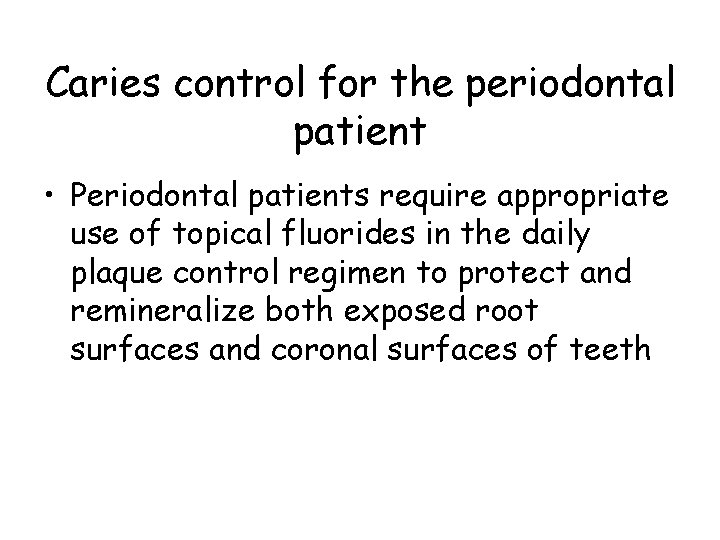 Caries control for the periodontal patient

• Periodontal patients require appropriate use of topical fluorides in the daily plaque control regimen to protect and remineralize both exposed root surfaces and coronal surfaces of teeth